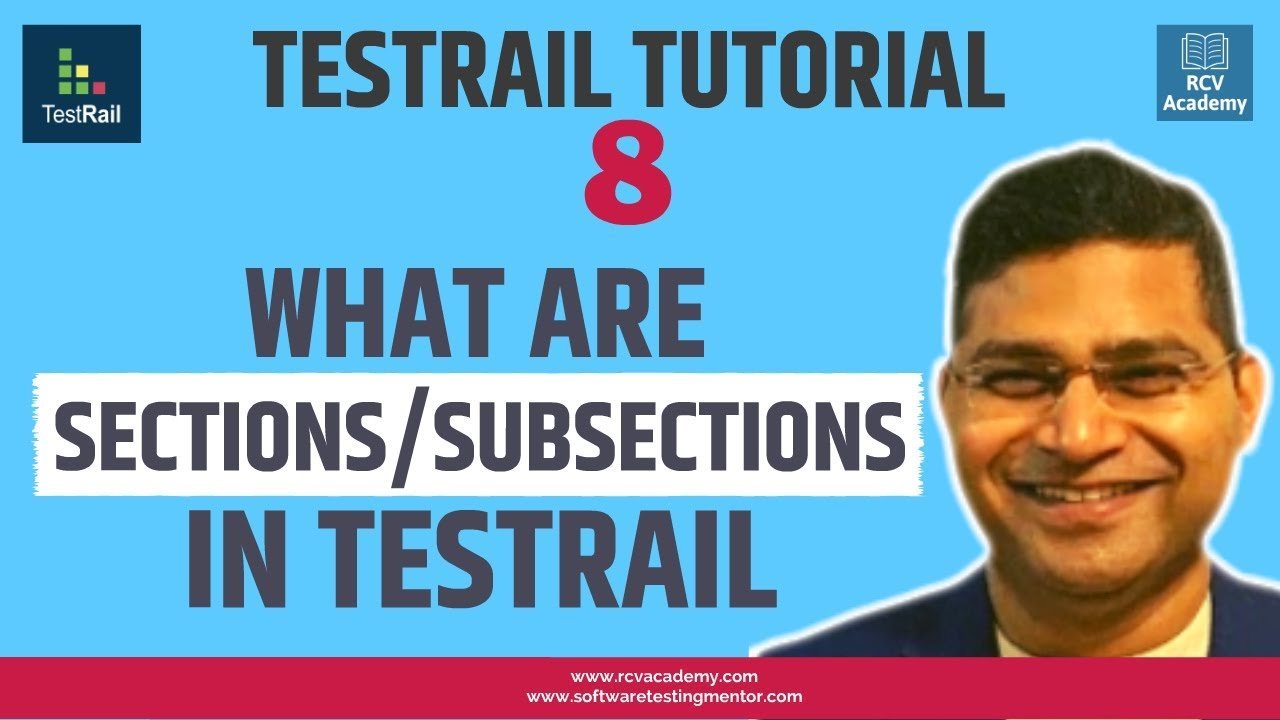 TestRail

TESTRAIL TUTORIAL

RCV Academy

8

WHAT ARE

SECTIONS/SUBSECTIONS

IN TESTRAIL

www.rcvacademy.com
www.softwaretestingmentor.com